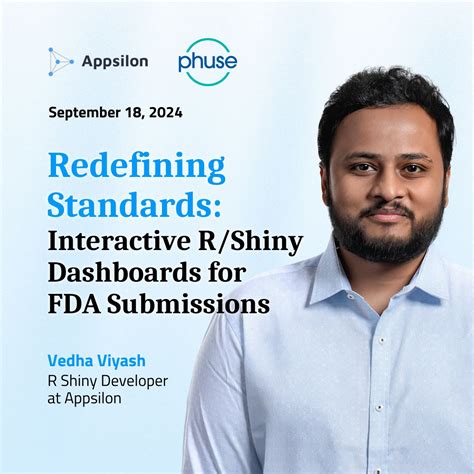 Appsilon

phuse

September 18, 2024

Redefining Standards: Interactive R/Shiny Dashboards for FDA Submissions

Vedha Viyash
R Shiny Developer at Appsilon